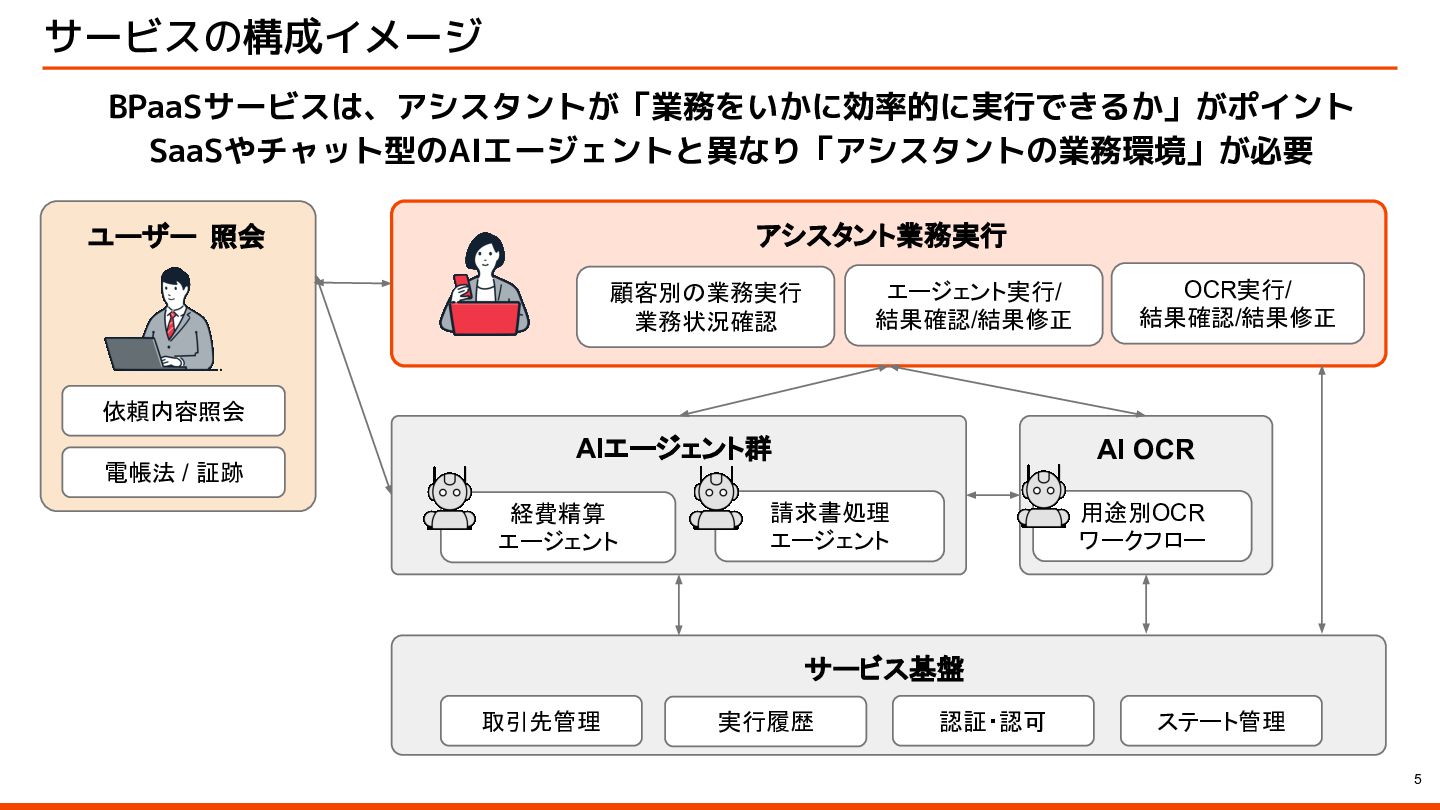 サービスの構成イメージ

BPaaSサービスは、アシスタントが「業務をいかに効率的に実行できるか」がポイント
SaaSやチャット型のAIエージェントと異なり「アシスタントの業務環境」が必要

ユーザー 照会

依頼内容照会

電帳法 / 証跡

アシスタント業務実行

顧客別の業務実行
業務状況確認

エージェント実行/
結果確認/結果修正

OCR実行/
結果確認/結果修正

AIエージェント群

経費精算
エージェント

請求書処理
エージェント

AI OCR

用途別OCR
ワークフロー

サービス基盤

取引先管理

実行履歴

認証･認可

ステート管理

5